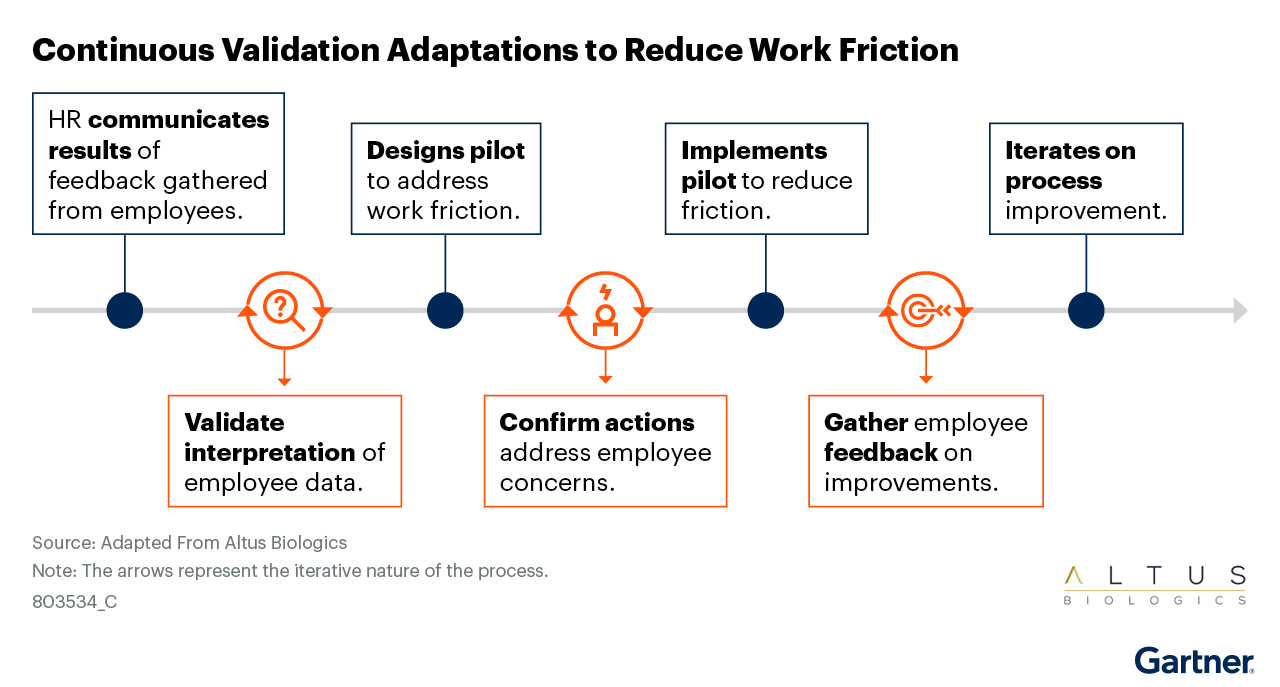 Continuous Validation Adaptations to Reduce Work Friction

HR communicates results of feedback gathered from employees.

Validate interpretation of employee data.

Designs pilot to address work friction.

Confirm actions address employee concerns.

Implements pilot to reduce friction.

Gather employee feedback on improvements.

Iterates on process improvement.

Source: Adapted From Altus Biologics
Note: The arrows represent the iterative nature of the process.
803534_C

ALTUS
BIOLOGICS

Gartner